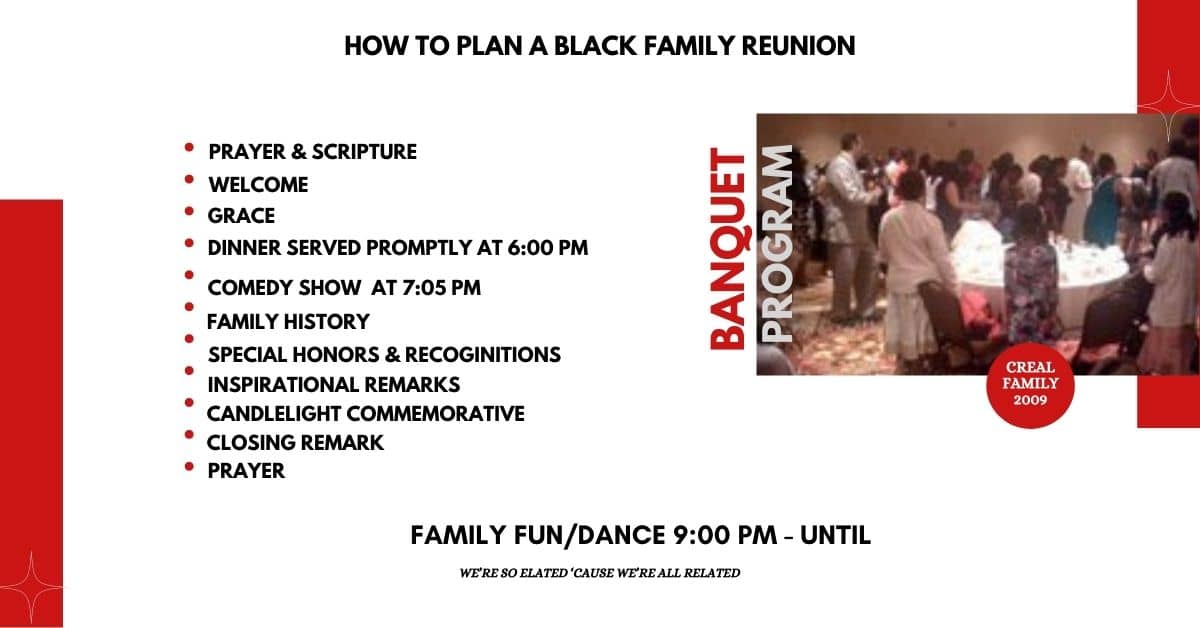 HOW TO PLAN A BLACK FAMILY REUNION

- PRAYER & SCRIPTURE
- WELCOME
- GRACE
- DINNER SERVED PROMPTLY AT 6:00 PM
- COMEDY SHOW AT 7:05 PM
- FAMILY HISTORY
- SPECIAL HONORS & RECOGINITIONS
- INSPIRATIONAL REMARKS
- CANDLELIGHT COMMEMORATIVE
- CLOSING REMARK
- PRAYER

BANQUET PROGRAM

CREAL FAMILY 2009

FAMILY FUN/DANCE 9:00 PM - UNTIL

WE'RE SO ELATED 'CAUSE WE'RE ALL RELATED